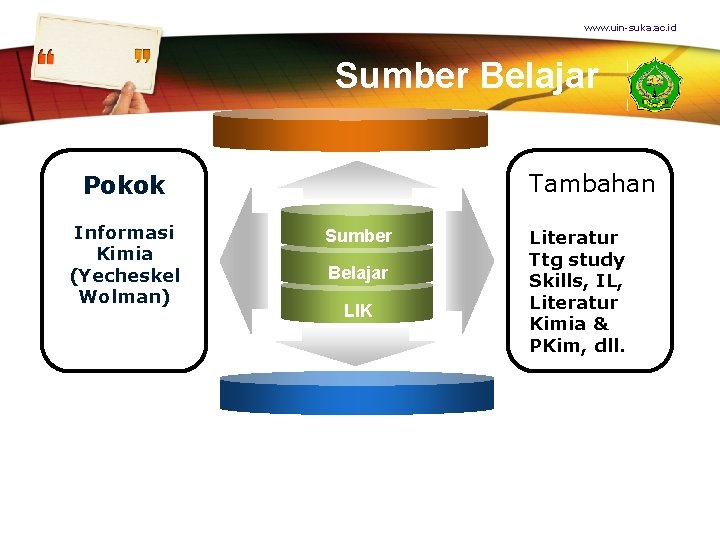 www.uin-suka.ac.id

Sumber Belajar

Pokok

Informasi Kimia (Yecheskel Wolman)

Sumber

Belajar

LIK

Tambahan

Literatur Ttg study Skills, IL, Literatur Kimia & PKim, dll.